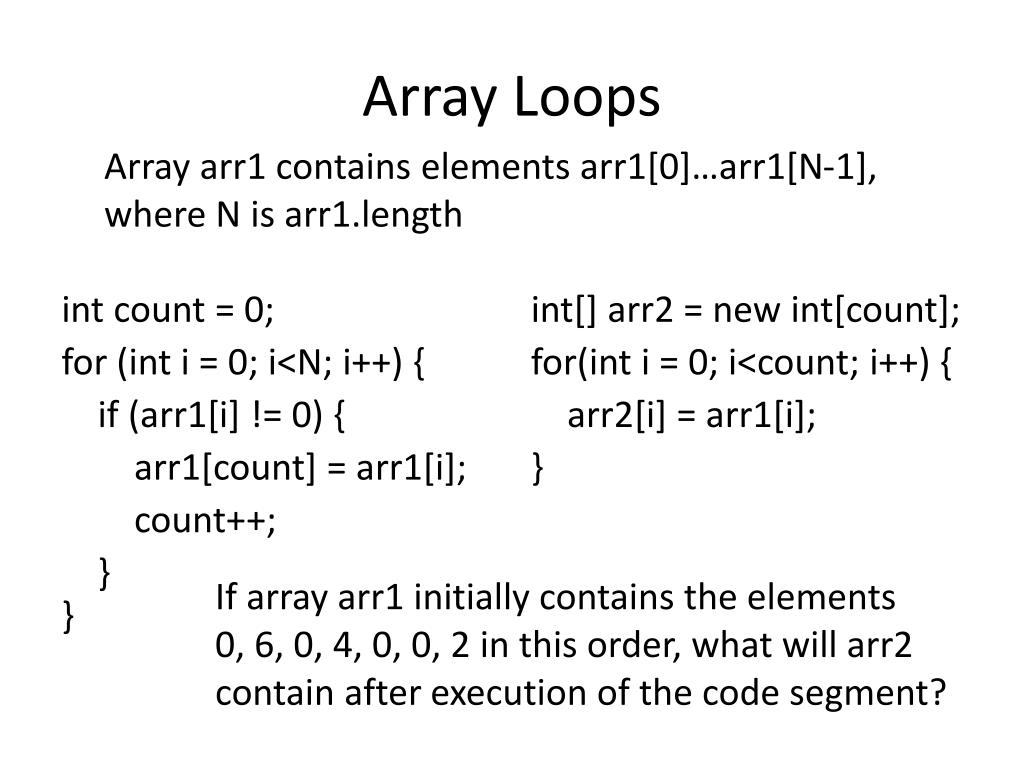 Array Loops

Array arr1 contains elements arr1[0]…arr1[N-1], where N is arr1.length

int count = 0;
for (int i = 0; i<N; i++) {
if (arr1[i] != 0) {
arr1[count] = arr1[i];
count++;
}
}

int[] arr2 = new int[count];
for(int i = 0; i<count; i++) {
arr2[i] = arr1[i];
}

If array arr1 initially contains the elements 0, 6, 0, 4, 0, 0, 2 in this order, what will arr2 contain after execution of the code segment?